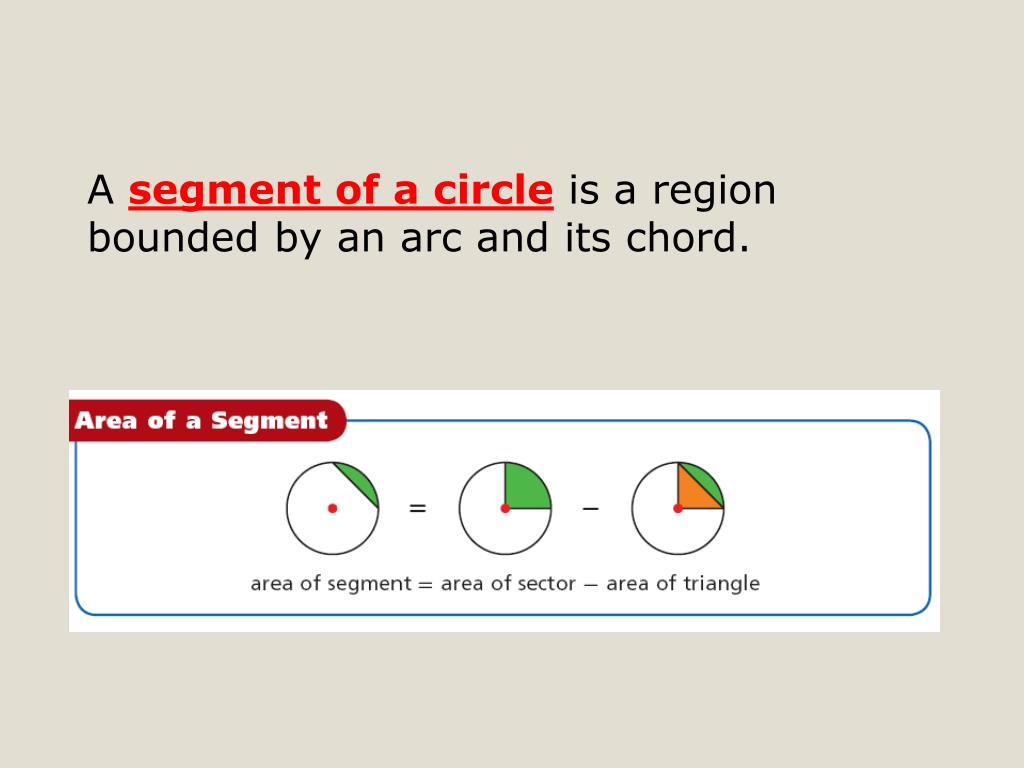 A segment of a circle is a region bounded by an arc and its chord.

Area of a Segment

= −

area of segment = area of sector − area of triangle